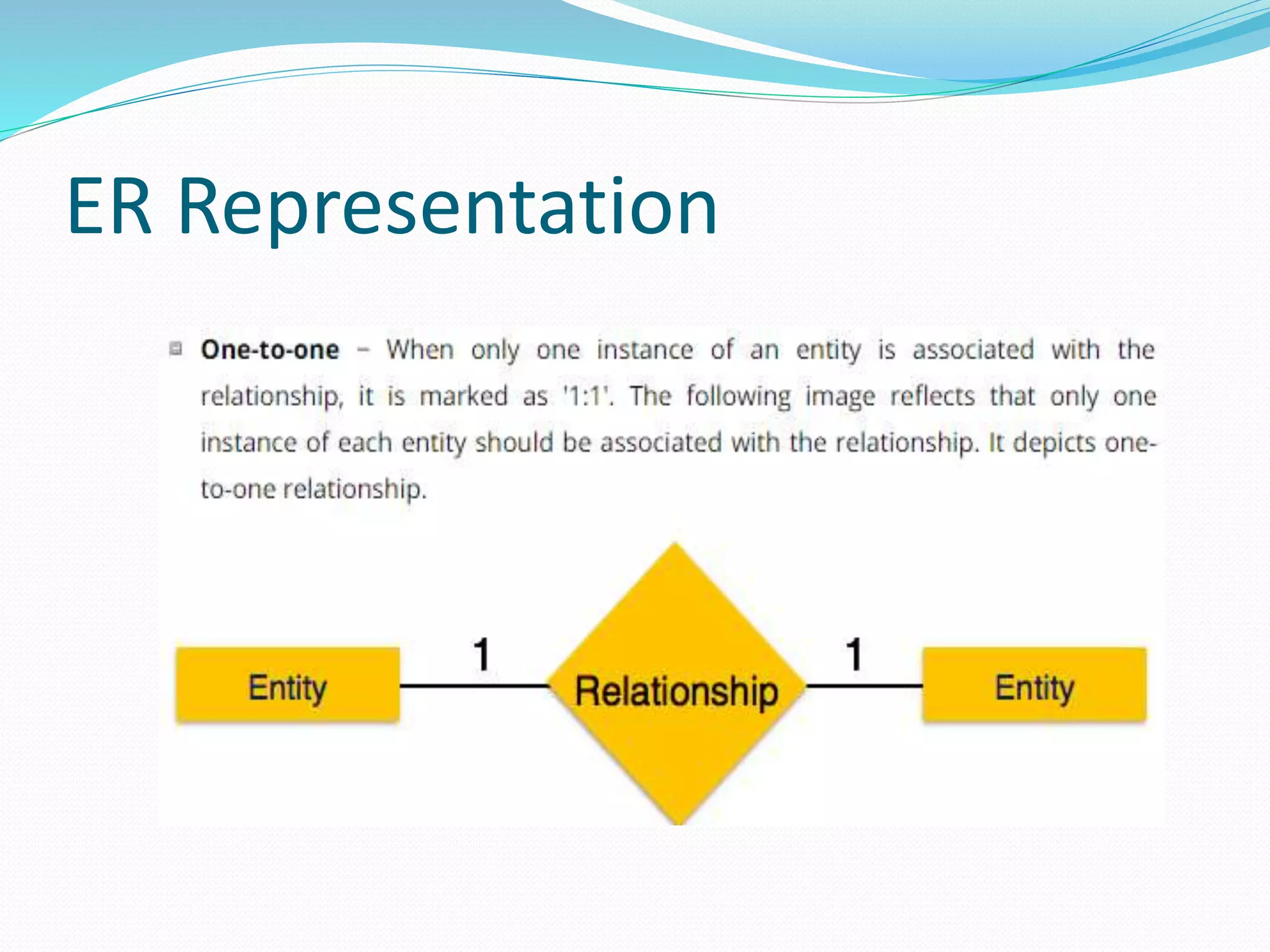 ER Representation

One-to-one – When only one instance of an entity is associated with the relationship, it is marked as '1:1'. The following image reflects that only one instance of each entity should be associated with the relationship. It depicts one-to-one relationship.

Entity

1

Relationship

1

Entity